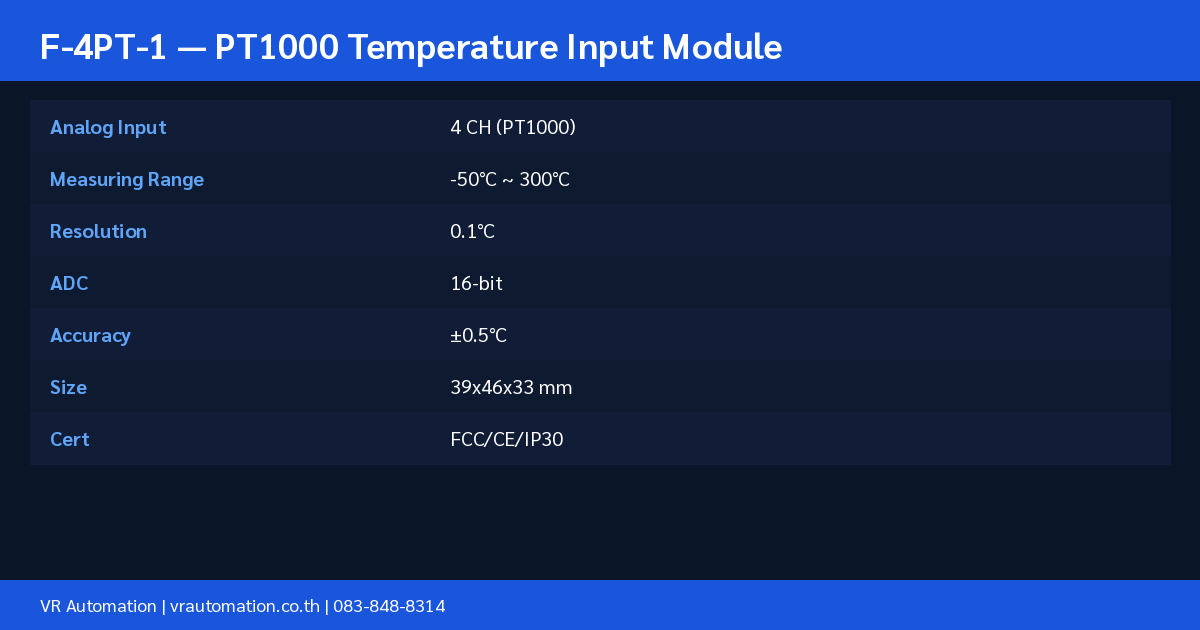 F-4PT-1 — PT1000 Temperature Input Module

| | |
|---|---|
| Analog Input | 4 CH (PT1000) |
| Measuring Range | -50℃ ~ 300℃ |
| Resolution | 0.1℃ |
| ADC | 16-bit |
| Accuracy | ±0.5℃ |
| Size | 39x46x33 mm |
| Cert | FCC/CE/IP30 |

VR Automation | vrautomation.co.th | 083-848-8314